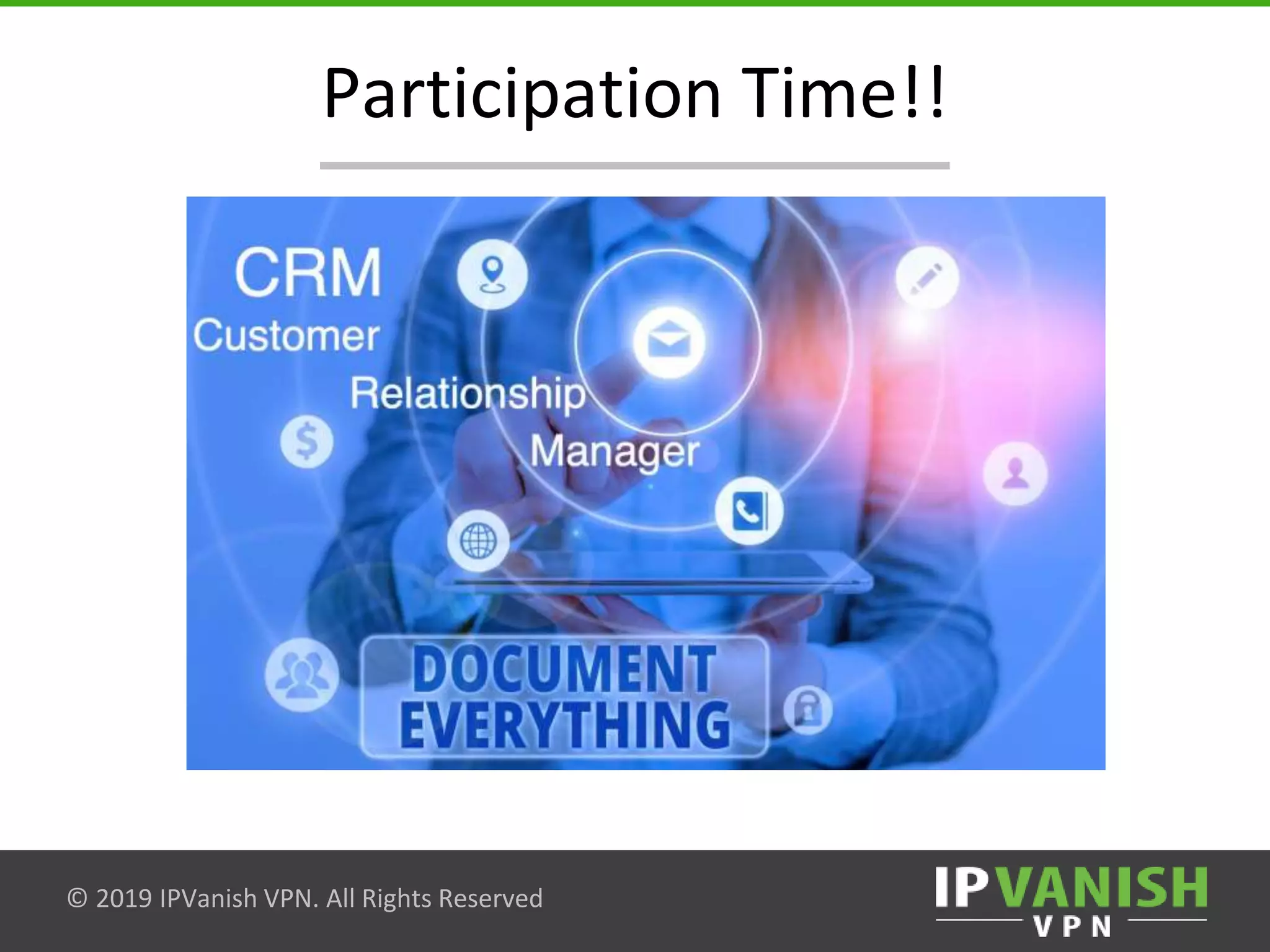 Participation Time!!

CRM
Customer
Relationship
Manager

DOCUMENT
EVERYTHING

© 2019 IPVanish VPN. All Rights Reserved

IPVANISH
VPN